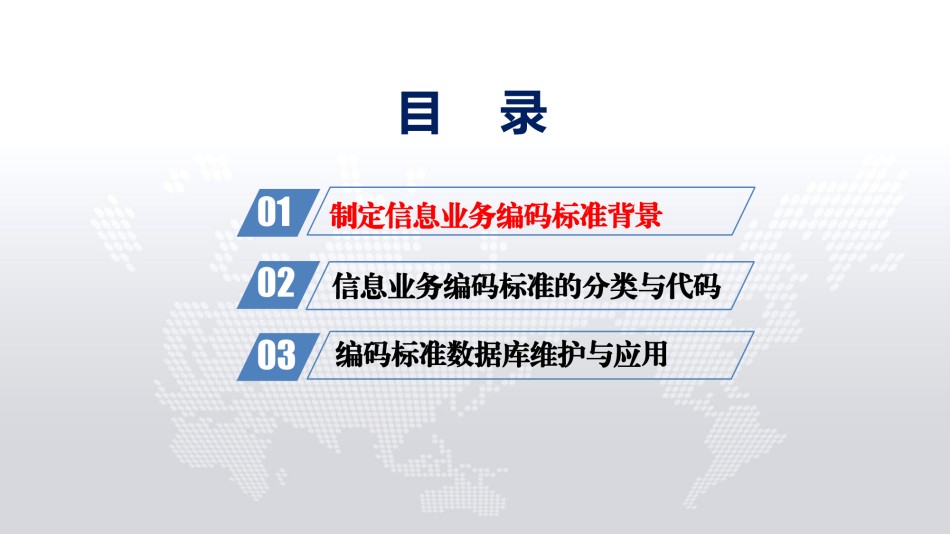 目 录

01 制定信息业务编码标准背景

02 信息业务编码标准的分类与代码

03 编码标准数据库维护与应用